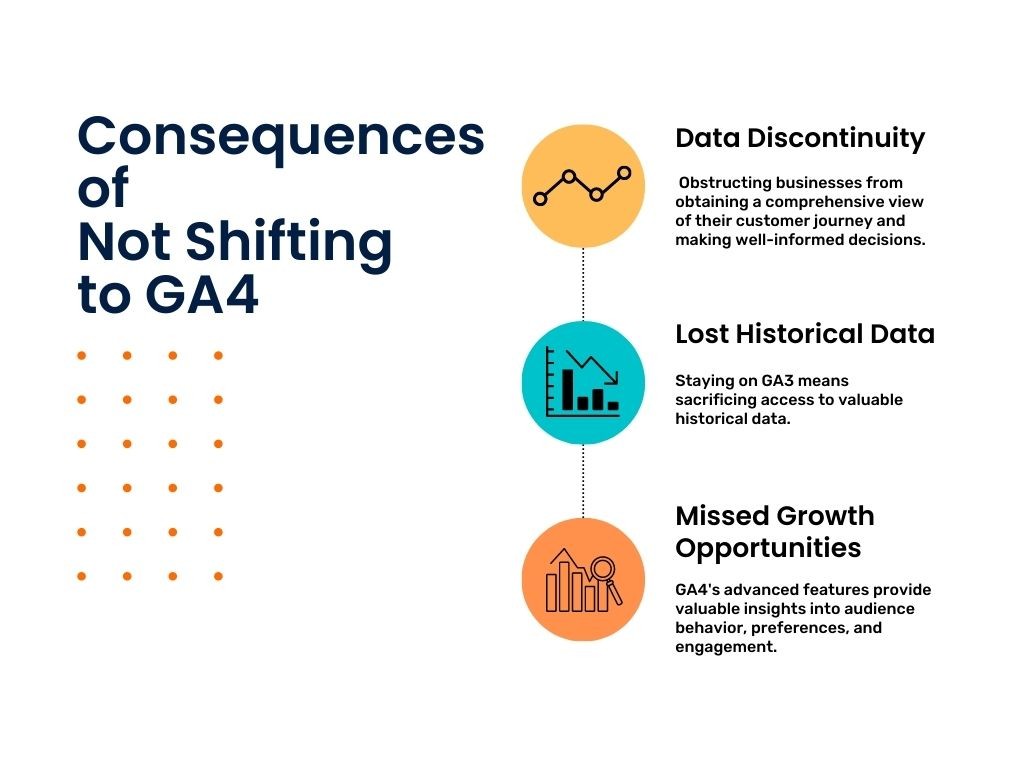 Consequences of Not Shifting to GA4

Data Discontinuity

Obstructing businesses from obtaining a comprehensive view of their customer journey and making well-informed decisions.

Lost Historical Data

Staying on GA3 means sacrificing access to valuable historical data.

Missed Growth Opportunities

GA4's advanced features provide valuable insights into audience behavior, preferences, and engagement.